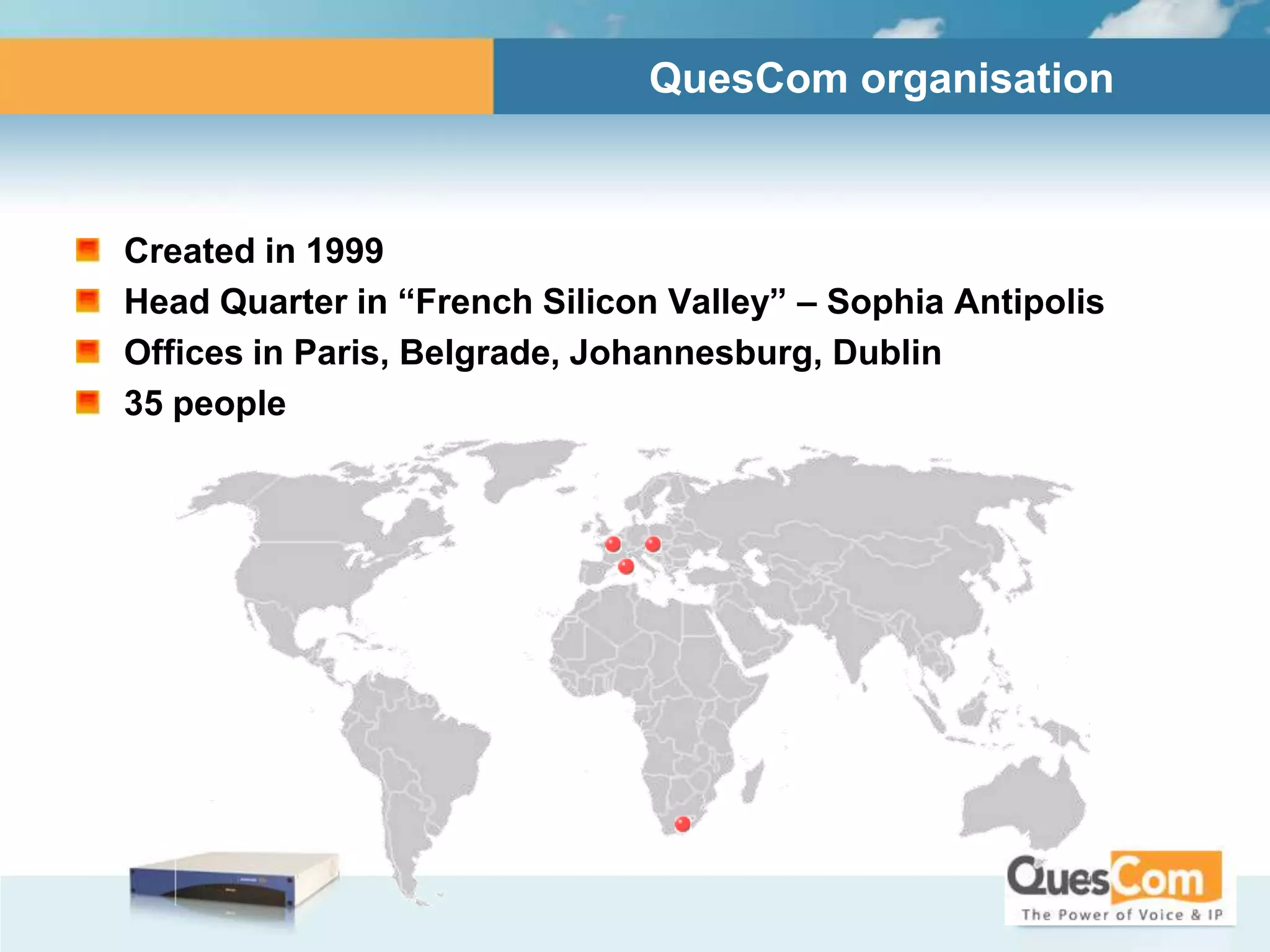 QuesCom organisation

Created in 1999

Head Quarter in “French Silicon Valley” – Sophia Antipolis

Offices in Paris, Belgrade, Johannesburg, Dublin

35 people

QuesCom
The Power of Voice & IP